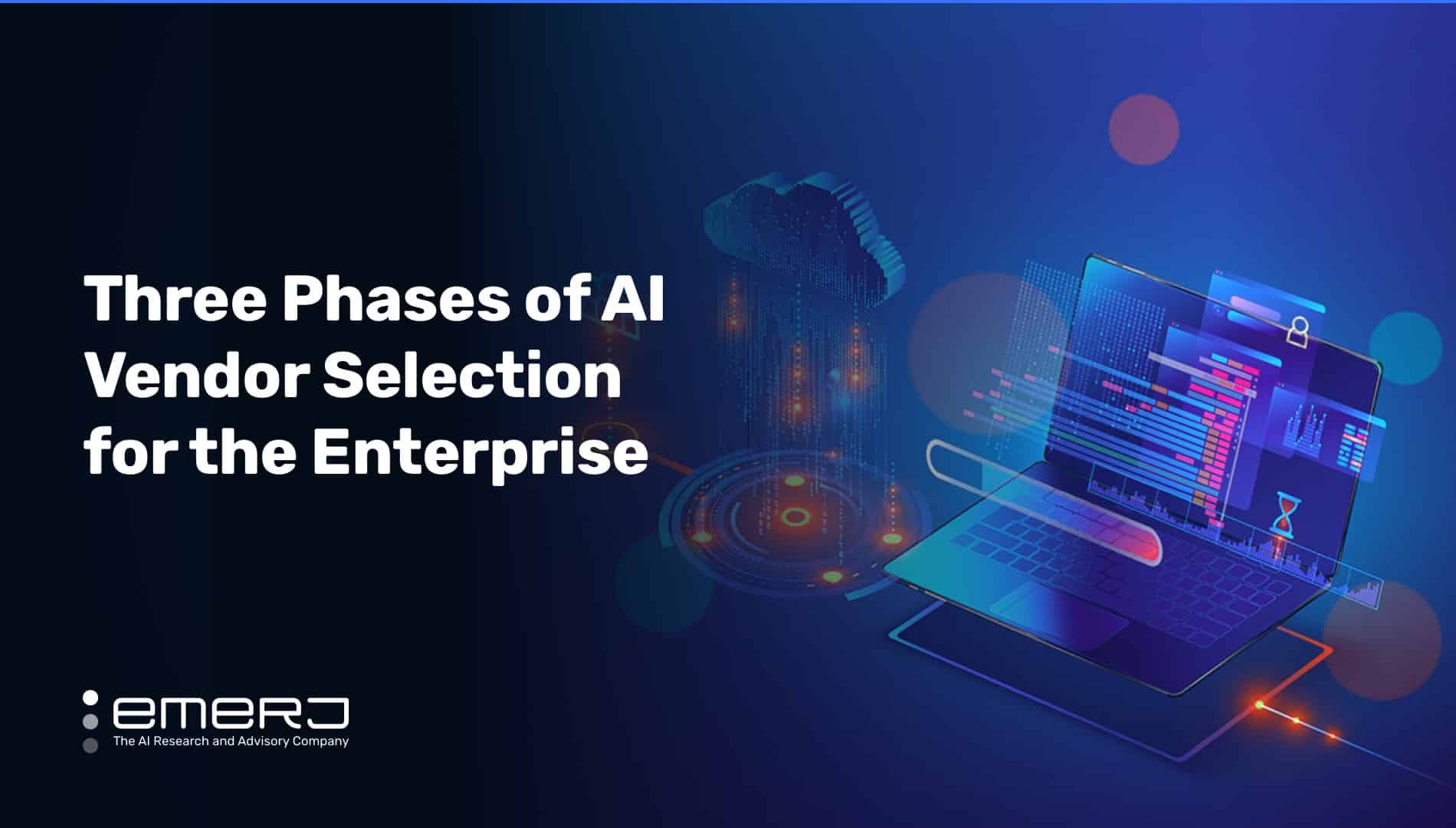 Three Phases of AI Vendor Selection for the Enterprise

emerj
The AI Research and Advisory Company